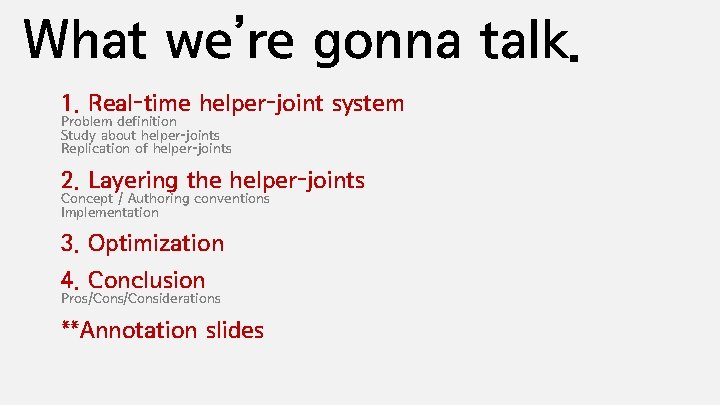 What we're gonna talk.

1. Real-time helper-joint system
Problem definition
Study about helper-joints
Replication of helper-joints

2. Layering the helper-joints
Concept / Authoring conventions
Implementation

3. Optimization

4. Conclusion
Pros/Cons/Considerations

**Annotation slides